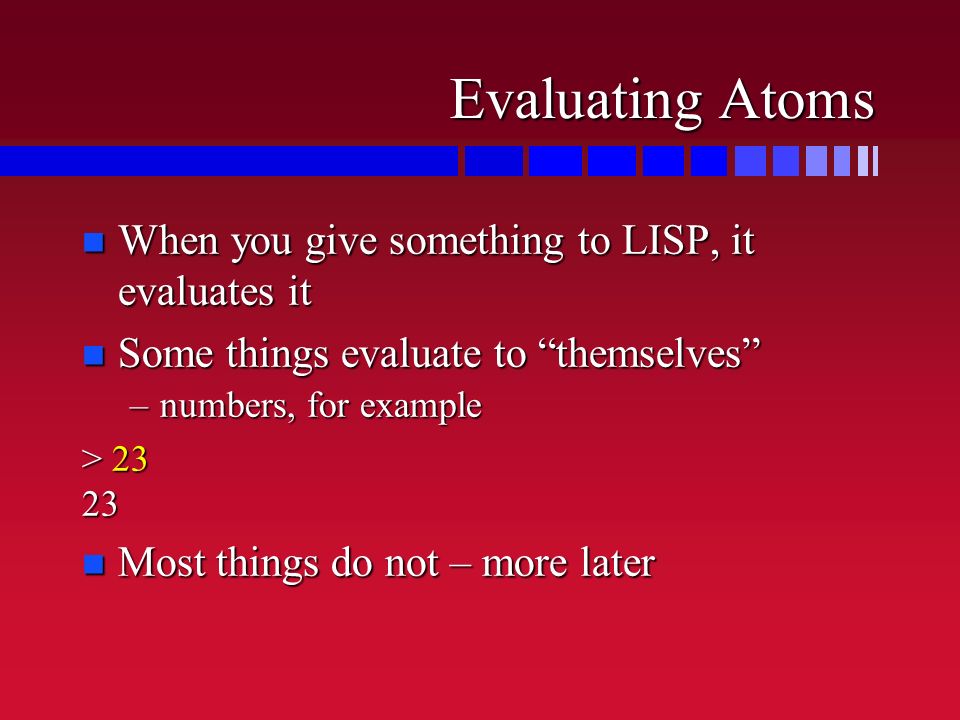 Evaluating Atoms

When you give something to LISP, it evaluates it

Some things evaluate to “themselves”

– numbers, for example

> 23
23

Most things do not – more later